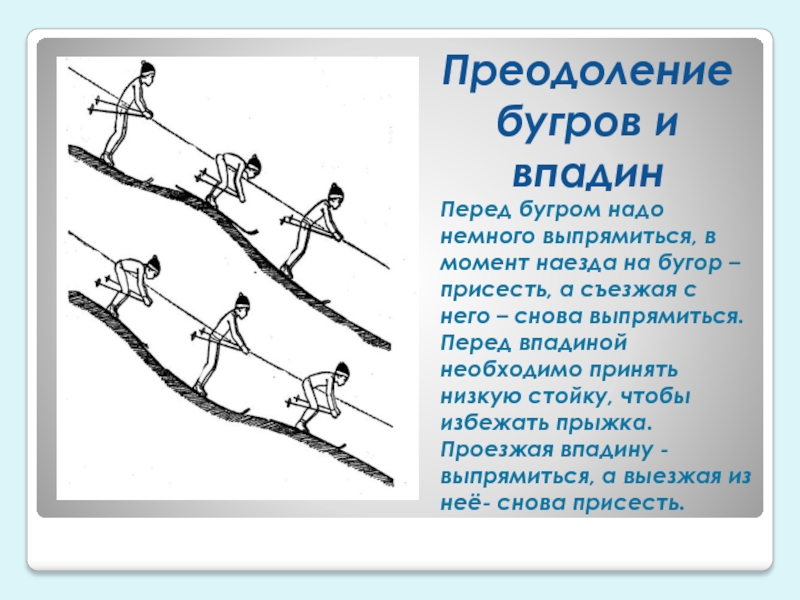 Преодоление бугров и впадин

Перед бугром надо немного выпрямиться, в момент наезда на бугор – присесть, а съезжая с него – снова выпрямиться. Перед впадиной необходимо принять низкую стойку, чтобы избежать прыжка. Проезжая впадину - выпрямиться, а выезжая из неё- снова присесть.